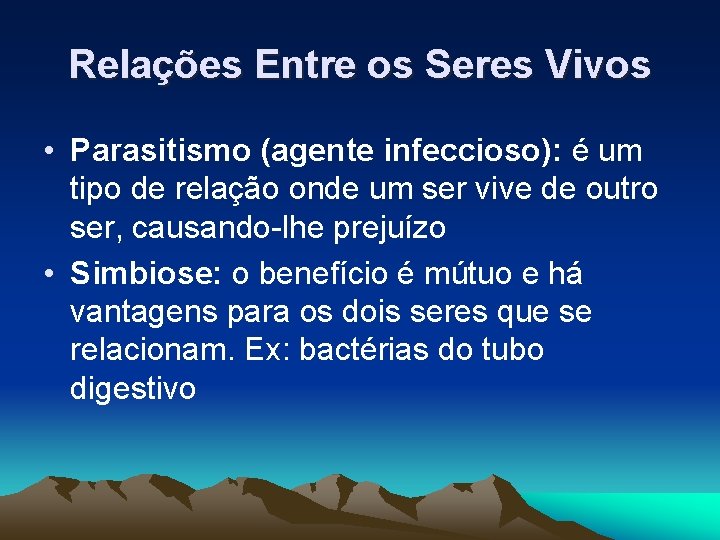 Relações Entre os Seres Vivos

• Parasitismo (agente infeccioso): é um tipo de relação onde um ser vive de outro ser, causando-lhe prejuízo

• Simbiose: o benefício é mútuo e há vantagens para os dois seres que se relacionam. Ex: bactérias do tubo digestivo